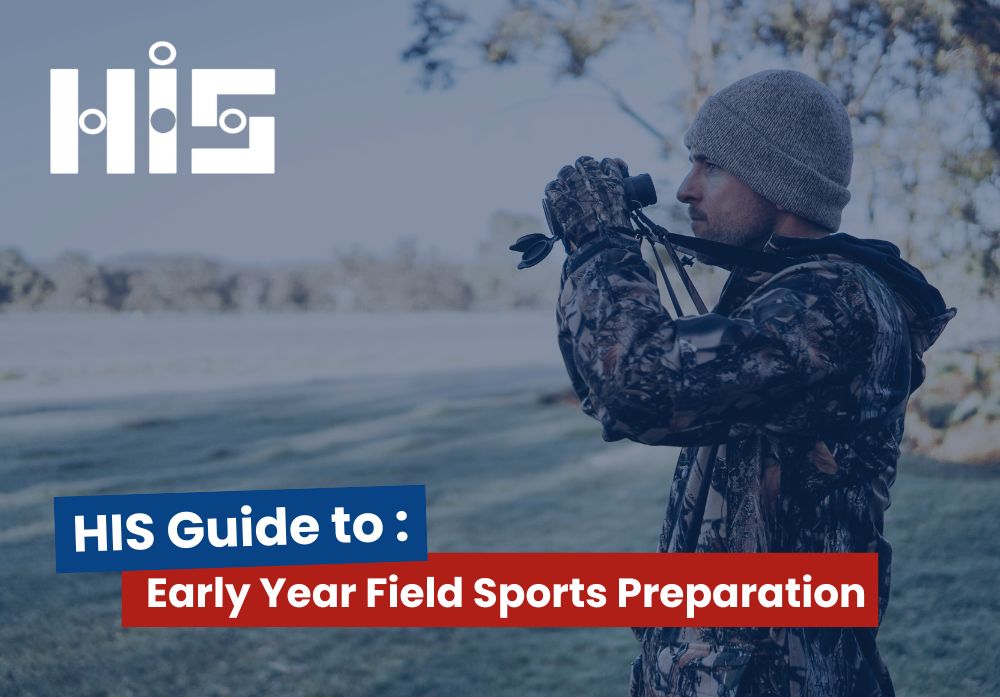 HIS

HIS Guide to :

Early Year Field Sports Preparation